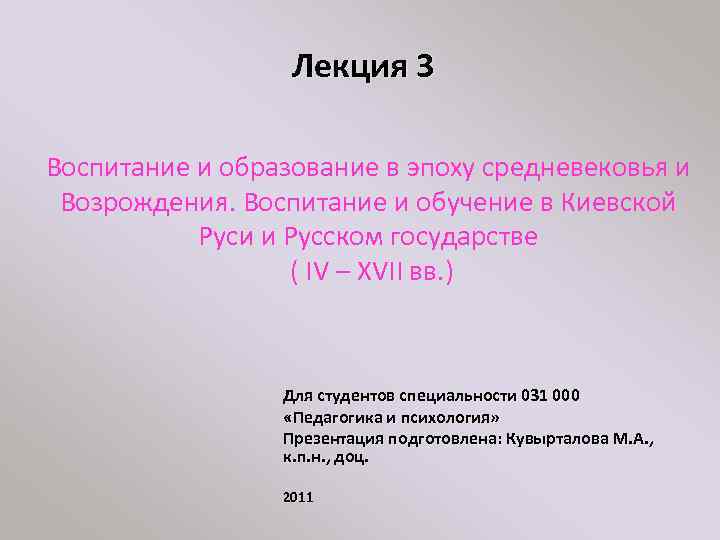 Лекция 3

Воспитание и образование в эпоху средневековья и Возрождения. Воспитание и обучение в Киевской Руси и Русском государстве
( IV – XVII вв.)

Для студентов специальности 031 000
«Педагогика и психология»
Презентация подготовлена: Кувырталова М.А., к.п.н., доц.

2011